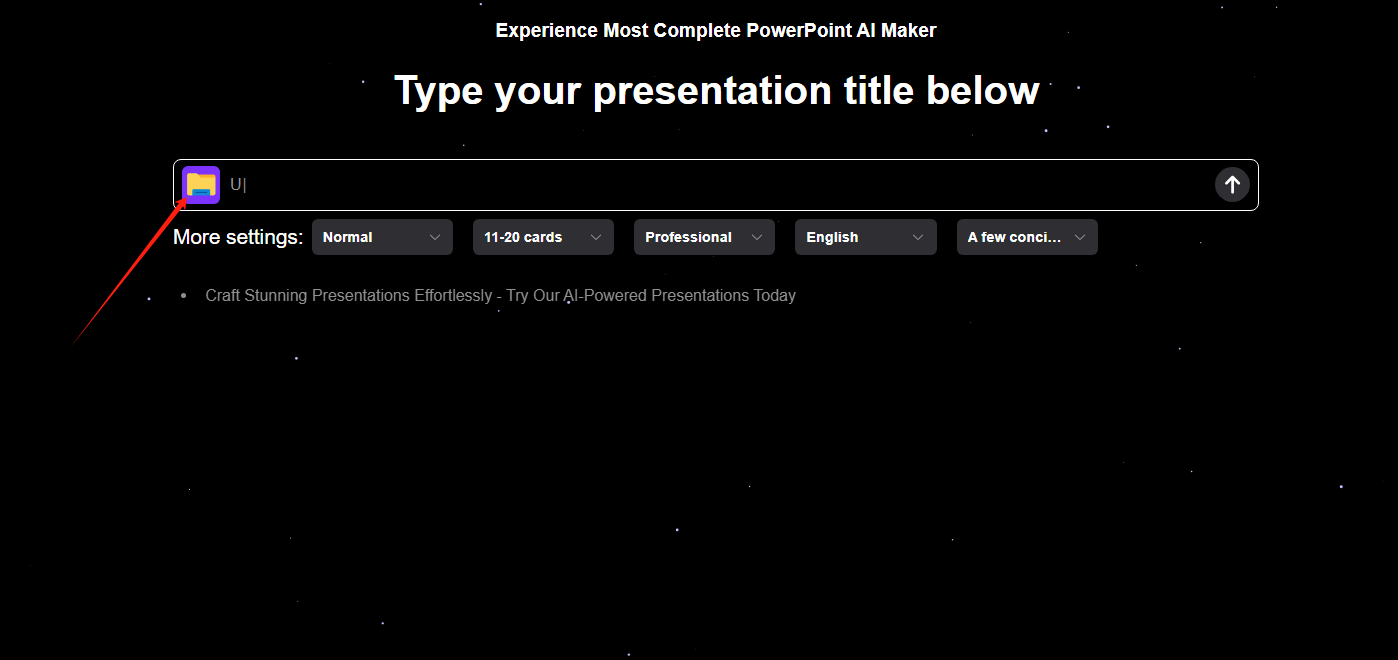 Experience Most Complete PowerPoint AI Maker

Type your presentation title below

U|

More settings: Normal 11-20 cards Professional English A few conci...

• Craft Stunning Presentations Effortlessly - Try Our AI-Powered Presentations Today